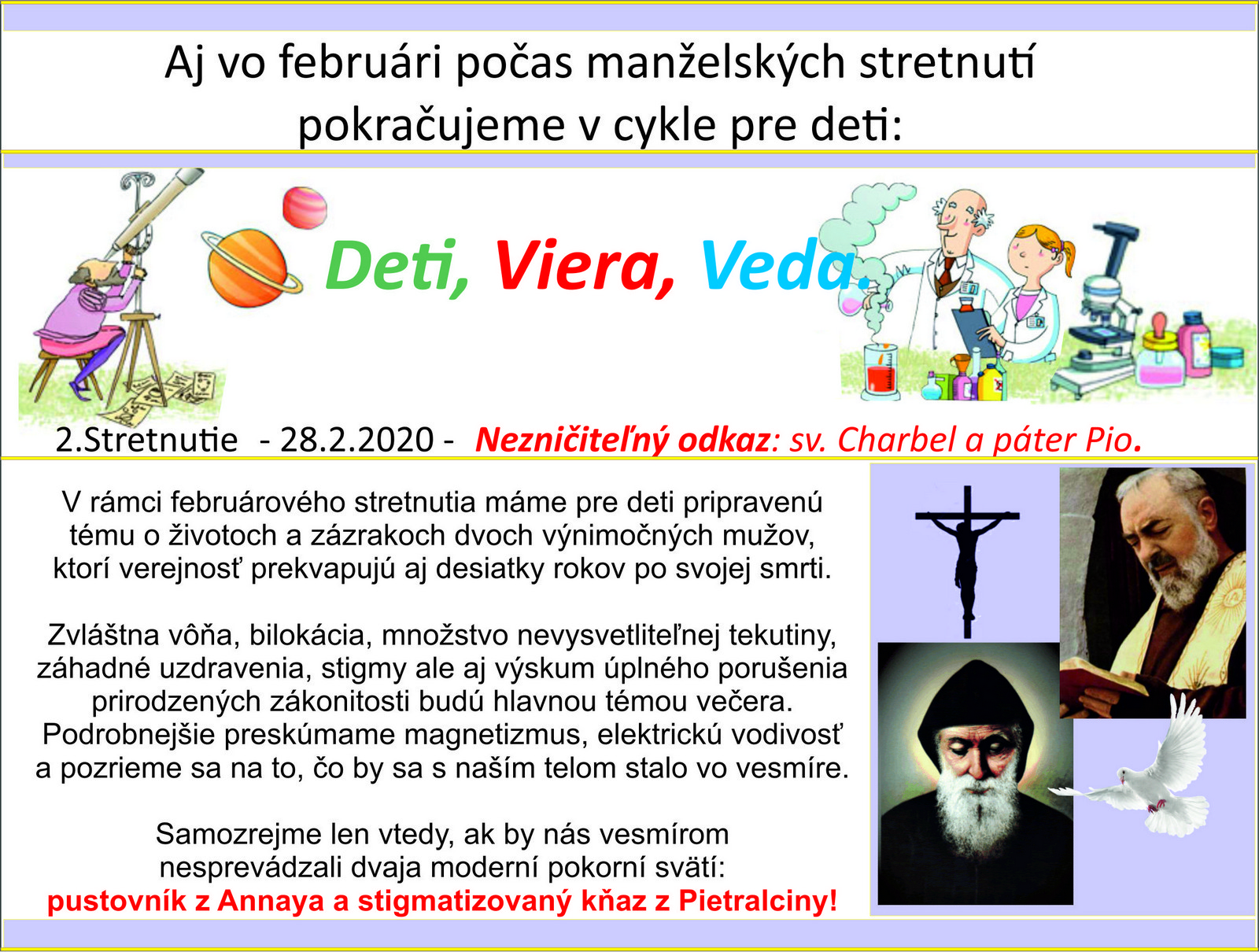 Aj vo februári počas manželských stretnutí pokračujeme v cykle pre deti:

Deti, Viera, Veda.

2.Stretnutie - 28.2.2020 - Nezničiteľný odkaz: sv. Charbel a páter Pio.

V rámci februárového stretnutia máme pre deti pripravenú tému o životoch a zázrakoch dvoch výnimočných mužov, ktorí verejnosť prekvapujú aj desiatky rokov po svojej smrti.

Zvláštna vôňa, bilokácia, množstvo nevysvetliteľnej tekutiny, záhadné uzdravenia, stigmy ale aj výskum úplného porušenia prirodzených zákonitosti budú hlavnou témou večera. Podrobnejšie preskúmame magnetizmus, elektrickú vodivosť a pozrieme sa na to, čo by sa s naším telom stalo vo vesmíre.

Samozrejme len vtedy, ak by nás vesmírom nesprevádzali dvaja moderní pokorní svätí:
pustovník z Annaya a stigmatizovaný kňaz z Pietralciny!